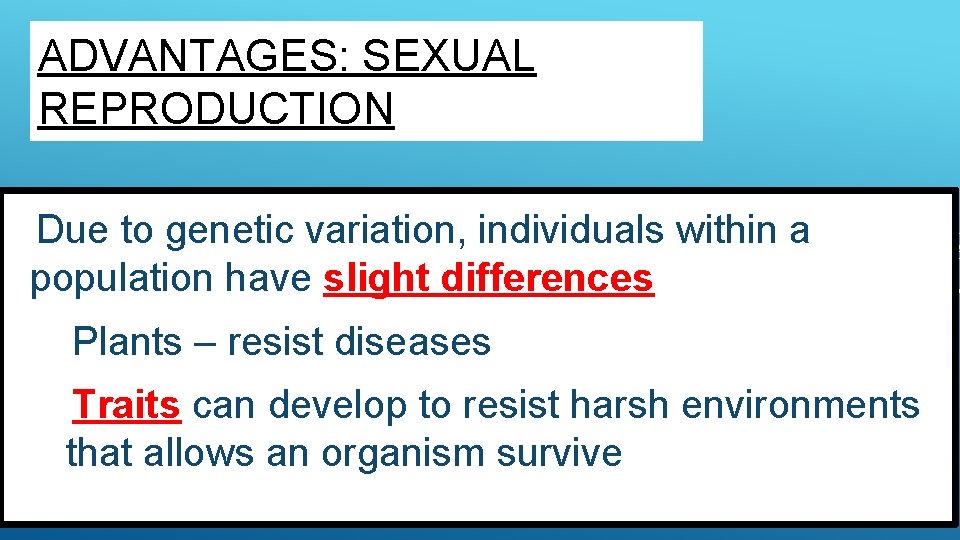 ADVANTAGES: SEXUAL REPRODUCTION

Due to genetic variation, individuals within a population have slight differences

Plants – resist diseases

Traits can develop to resist harsh environments that allows an organism survive